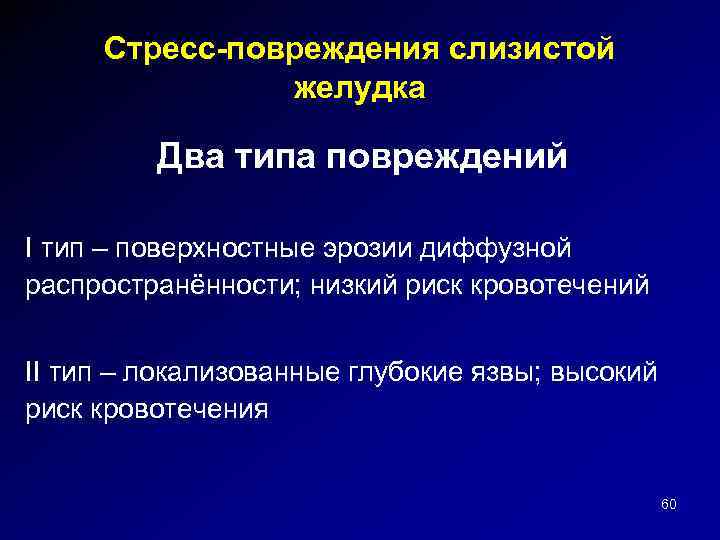 Стресс-повреждения слизистой желудка

Два типа повреждений

I тип – поверхностные эрозии диффузной распространённости; низкий риск кровотечений

II тип – локализованные глубокие язвы; высокий риск кровотечения

60